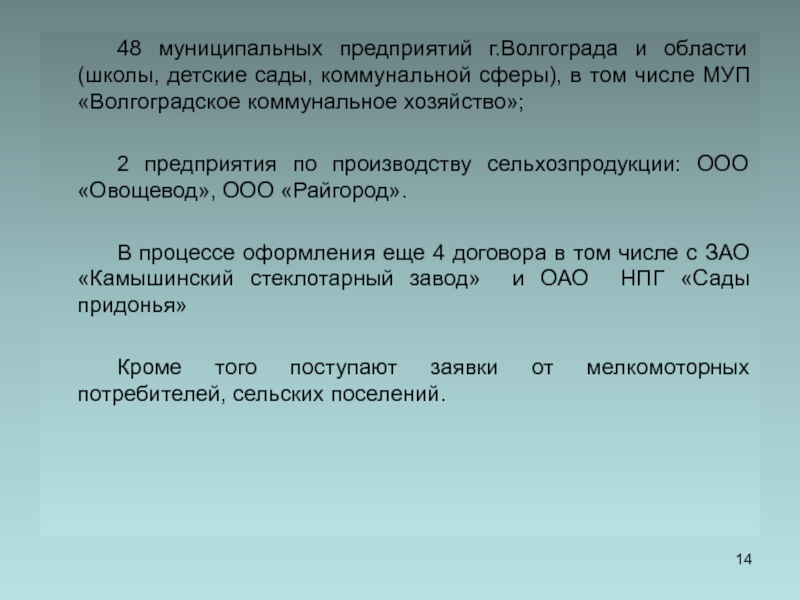 48 муниципальных предприятий г.Волгограда и области (школы, детские сады, коммунальной сферы), в том числе МУП «Волгоградское коммунальное хозяйство»;

2 предприятия по производству сельхозпродукции: ООО «Овощевод», ООО «Райгород».

В процессе оформления еще 4 договора в том числе с ЗАО «Камышинский стеклотарный завод» и ОАО НПГ «Сады придонья»

Кроме того поступают заявки от мелкомоторных потребителей, сельских поселений.

14